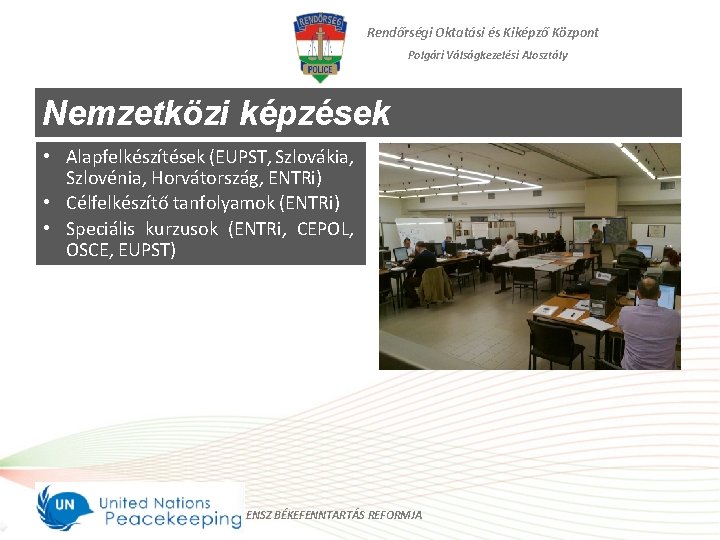 RENDŐRSÉG POLICE

Rendőrségi Oktatási és Kiképző Központ

Polgári Válságkezelési Alosztály

Nemzetközi képzések

• Alapfelkészítések (EUPST, Szlovákia, Szlovénia, Horvátország, ENTRi)
• Célfelkészítő tanfolyamok (ENTRi)
• Speciális kurzusok (ENTRi, CEPOL, OSCE, EUPST)

UN United Nations Peacekeeping

ENSZ BÉKEFENNTARTÁS REFORMJA